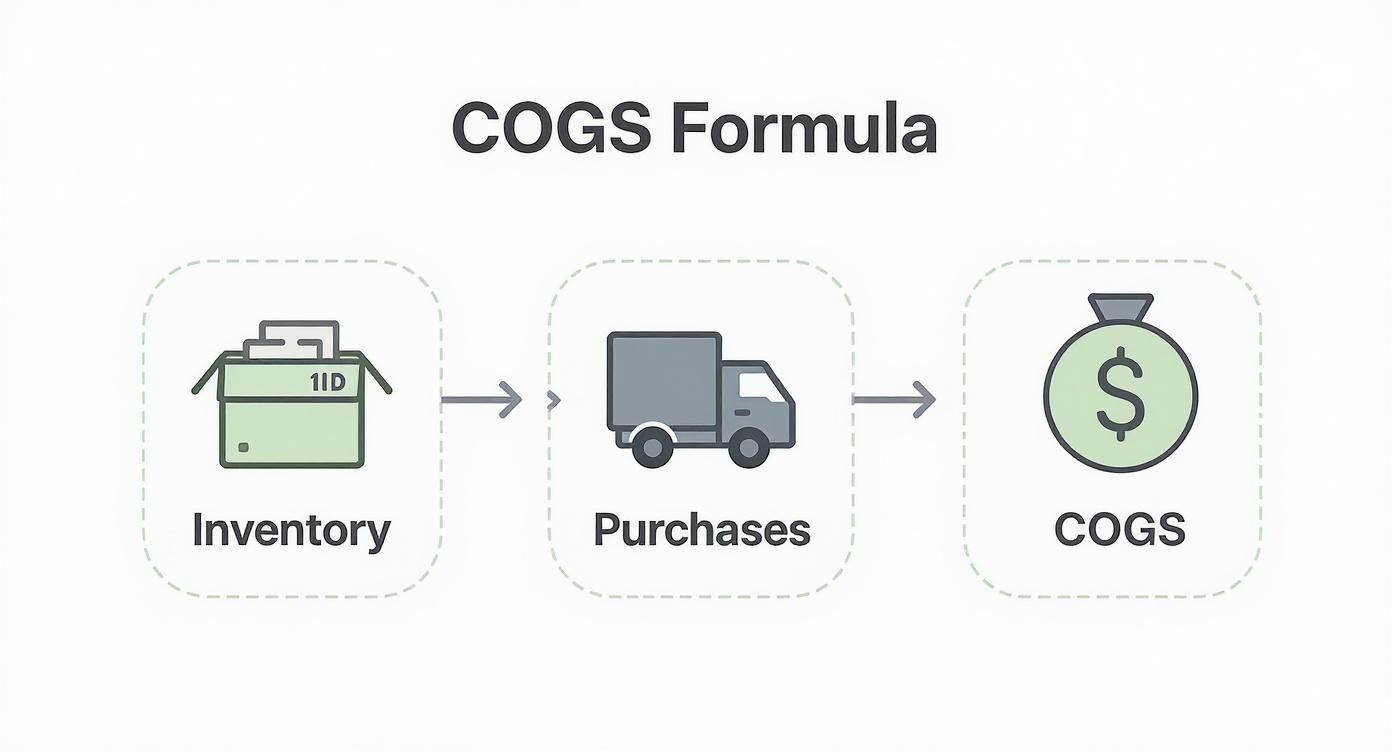 COGS Formula

1ID

Inventory

Purchases

$

COGS